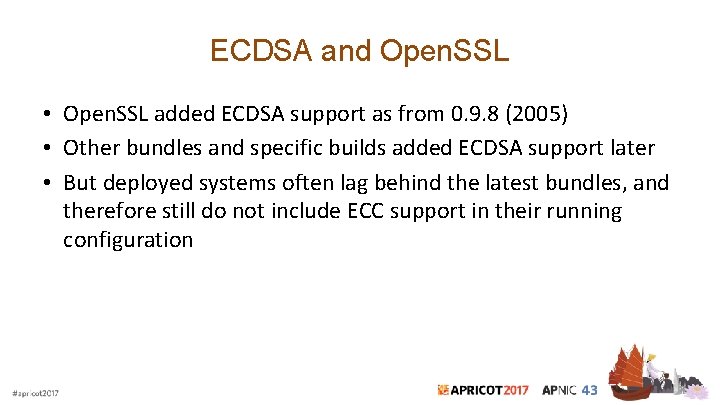 ECDSA and OpenSSL

• OpenSSL added ECDSA support as from 0.9.8 (2005)
• Other bundles and specific builds added ECDSA support later
• But deployed systems often lag behind the latest bundles, and therefore still do not include ECC support in their running configuration

#apricot2017

APRICOT2017 APNIC 43